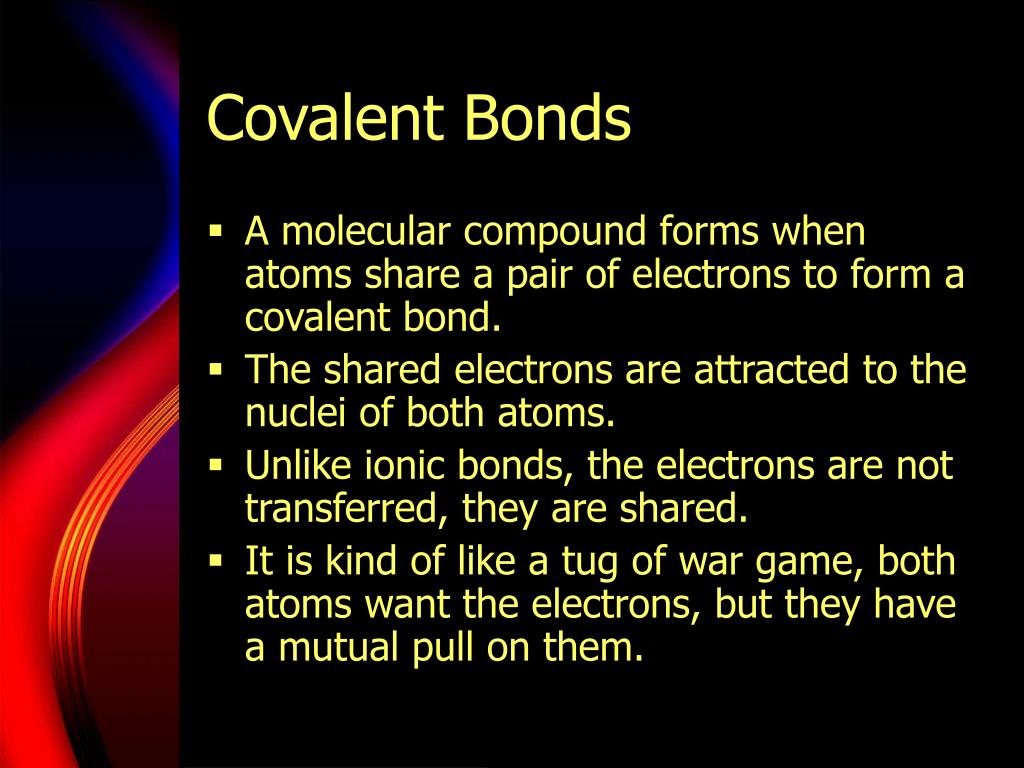 Covalent Bonds

▪ A molecular compound forms when atoms share a pair of electrons to form a covalent bond.
▪ The shared electrons are attracted to the nuclei of both atoms.
▪ Unlike ionic bonds, the electrons are not transferred, they are shared.
▪ It is kind of like a tug of war game, both atoms want the electrons, but they have a mutual pull on them.